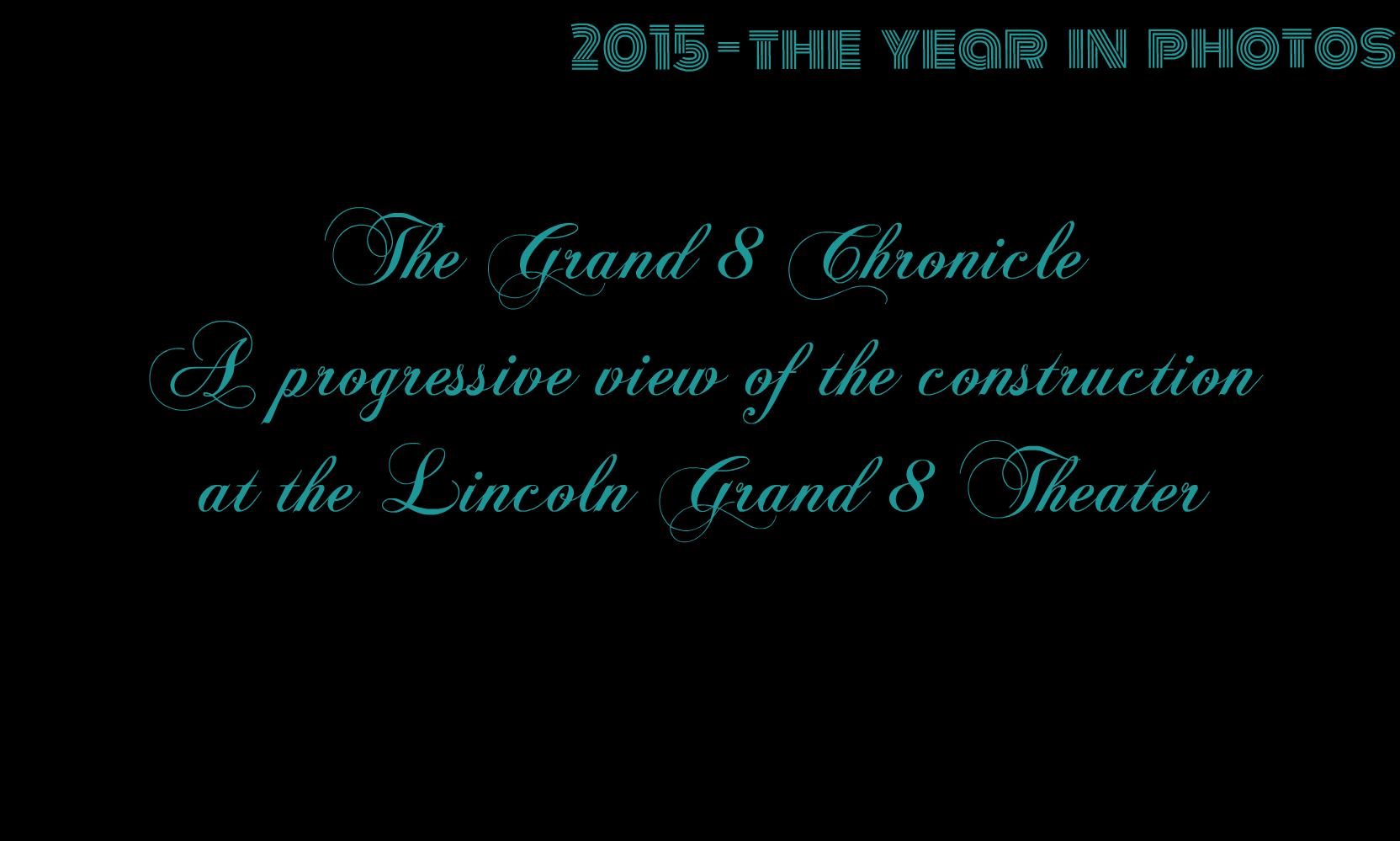 2015-THE YEAR IN PHOTOS

The Grand 8 Chronicle
A progressive view of the construction
at the Lincoln Grand 8 Theater